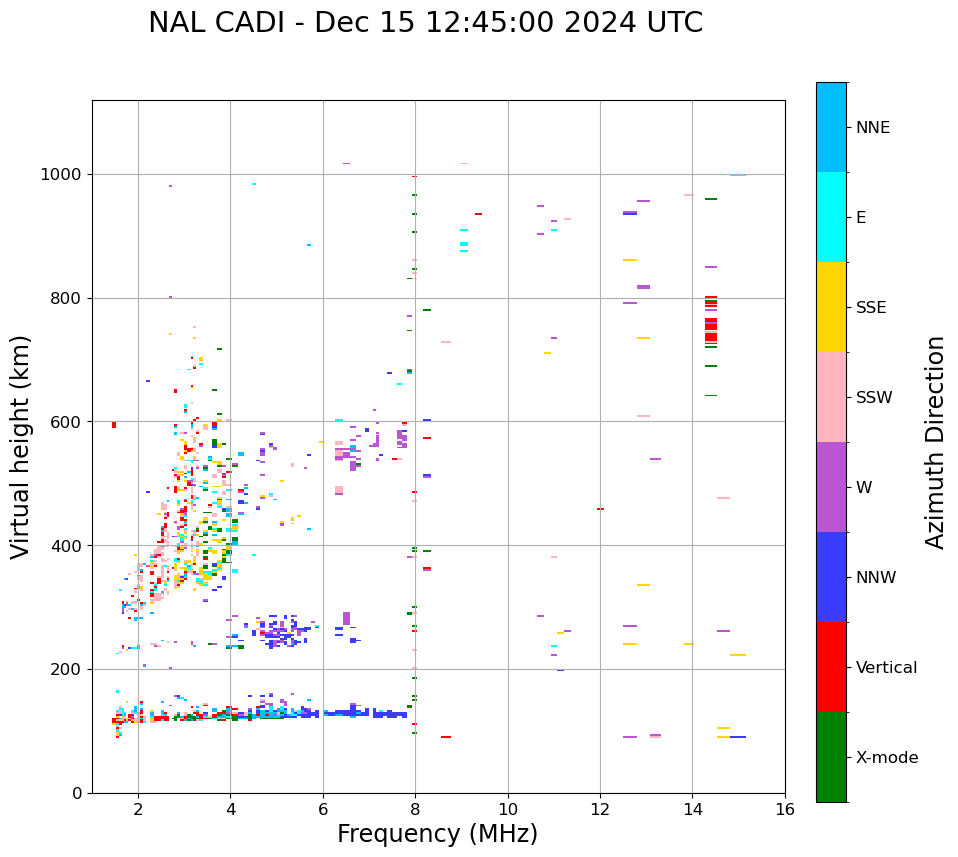 NAL CADI - Dec 15 12:45:00 2024 UTC

Virtual height (km)

1000
800
600
400
200
0

2
4
6
8
10
12
14
16

Frequency (MHz)

NNE
E
SSE
SSW
W
NNW
Vertical
X-mode

Azimuth Direction